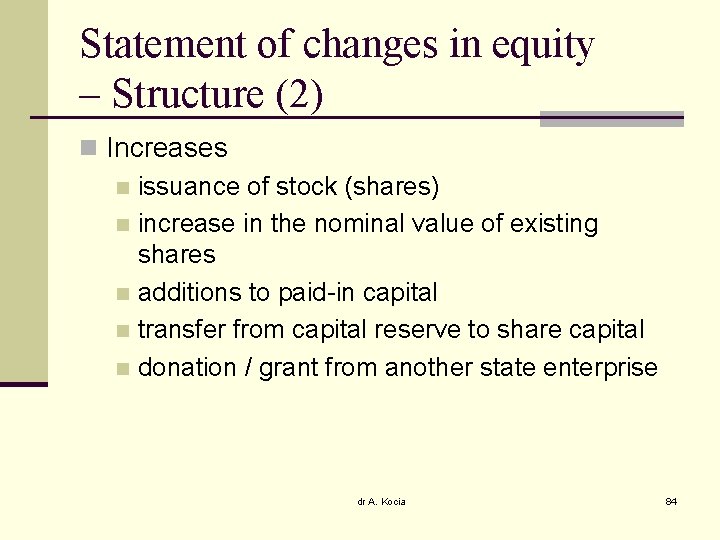 Statement of changes in equity – Structure (2)

Increases

issuance of stock (shares)

increase in the nominal value of existing shares

additions to paid-in capital

transfer from capital reserve to share capital

donation / grant from another state enterprise

dr A. Kocia

84